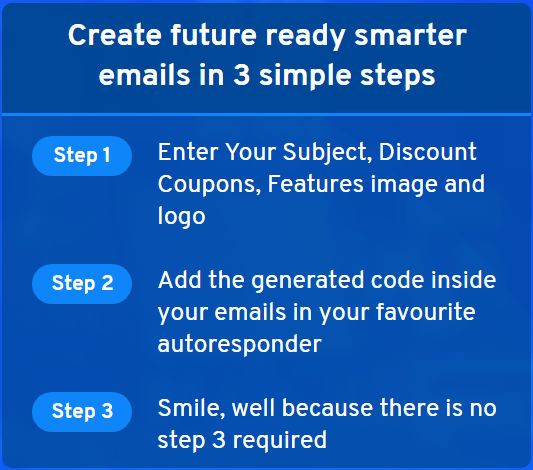 Create future ready smarter emails in 3 simple steps

Step 1

Enter Your Subject, Discount Coupons, Features image and logo

Step 2

Add the generated code inside your emails in your favourite autoresponder

Step 3

Smile, well because there is no step 3 required